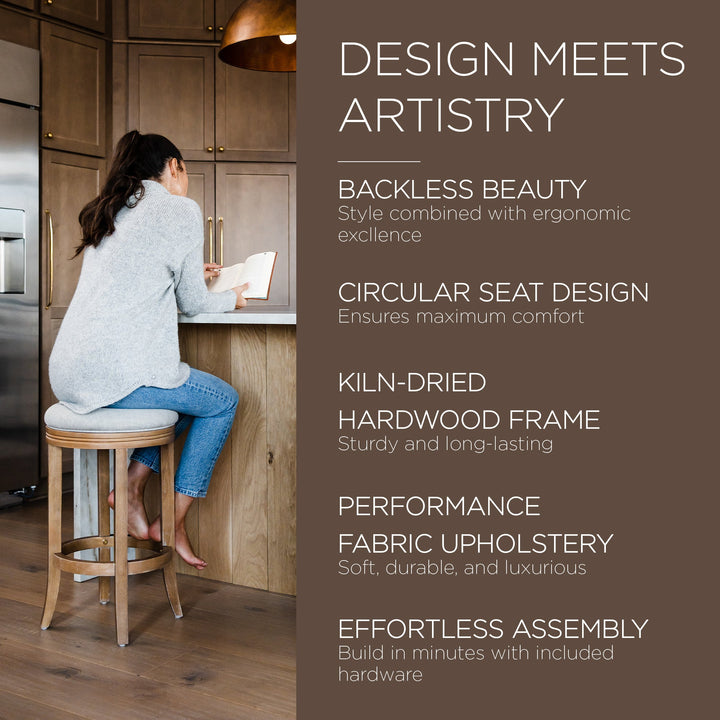 DESIGN MEETS ARTISTRY

BACKLESS BEAUTY
Style combined with ergonomic excllence

CIRCULAR SEAT DESIGN
Ensures maximum comfort

KILN-DRIED
HARDWOOD FRAME
Sturdy and long-lasting

PERFORMANCE
FABRIC UPHOLSTERY
Soft, durable, and luxurious

EFFORTLESS ASSEMBLY
Build in minutes with included hardware